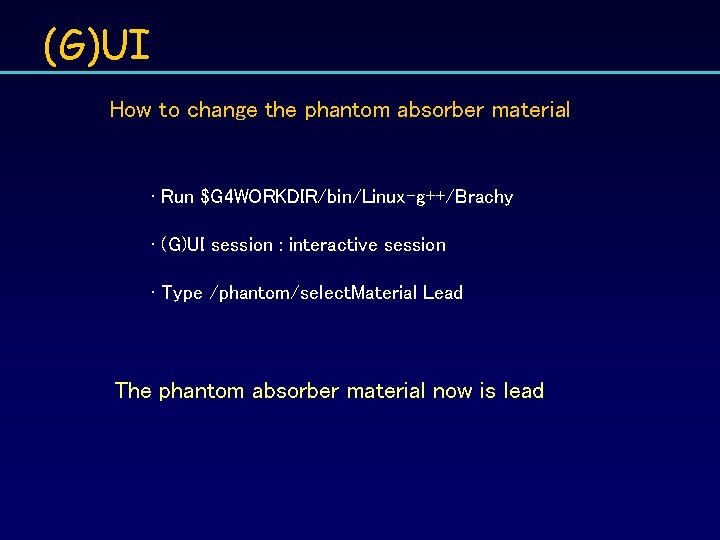 (G)UI

How to change the phantom absorber material

· Run \$G4WORKDIR/bin/Linux-g++/Brachy

· (G)UI session : interactive session

· Type /phantom/selectMaterial Lead

The phantom absorber material now is lead